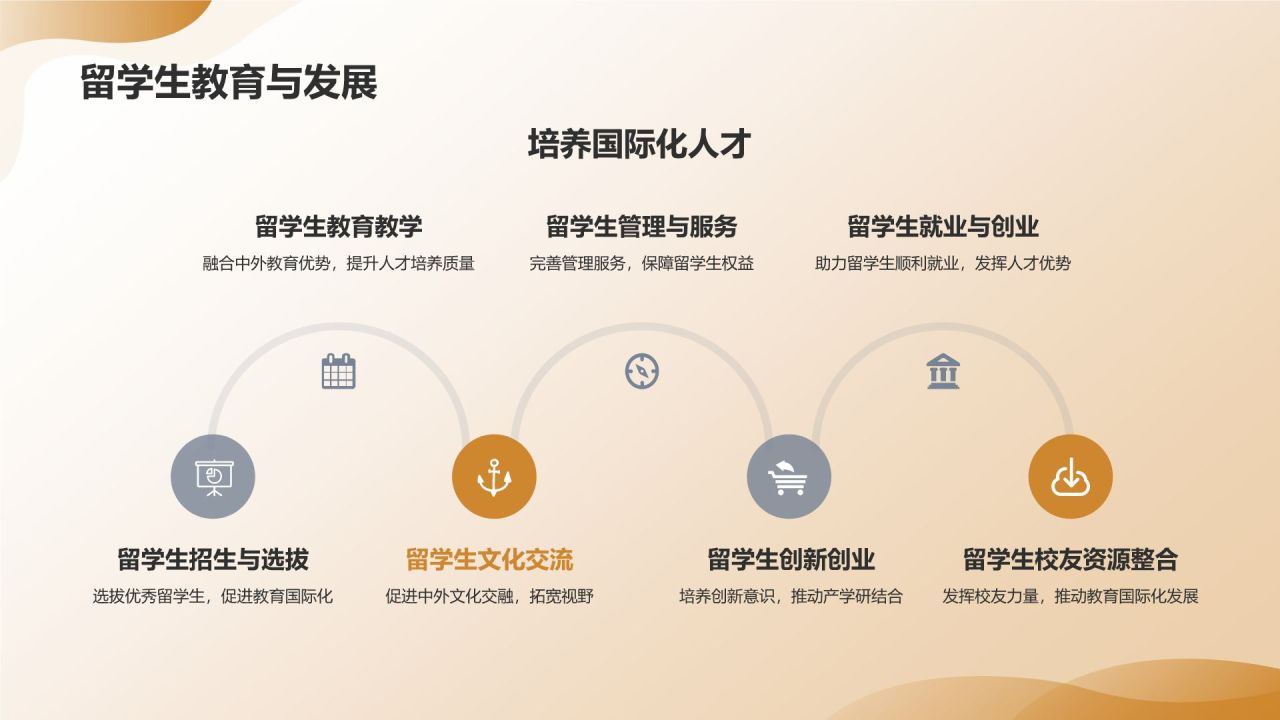 留学生教育与发展

培养国际化人才

留学生教育教学
融合中外教育优势，提升人才培养质量

留学生管理与服务
完善管理服务，保障留学生权益

留学生就业与创业
助力留学生顺利就业，发挥人才优势

留学生招生与选拔
选拔优秀留学生，促进教育国际化

留学生文化交流
促进中外文化交融，拓宽视野

留学生创新创业
培养创新意识，推动产学研结合

留学生校友资源整合
发挥校友力量，推动教育国际化发展